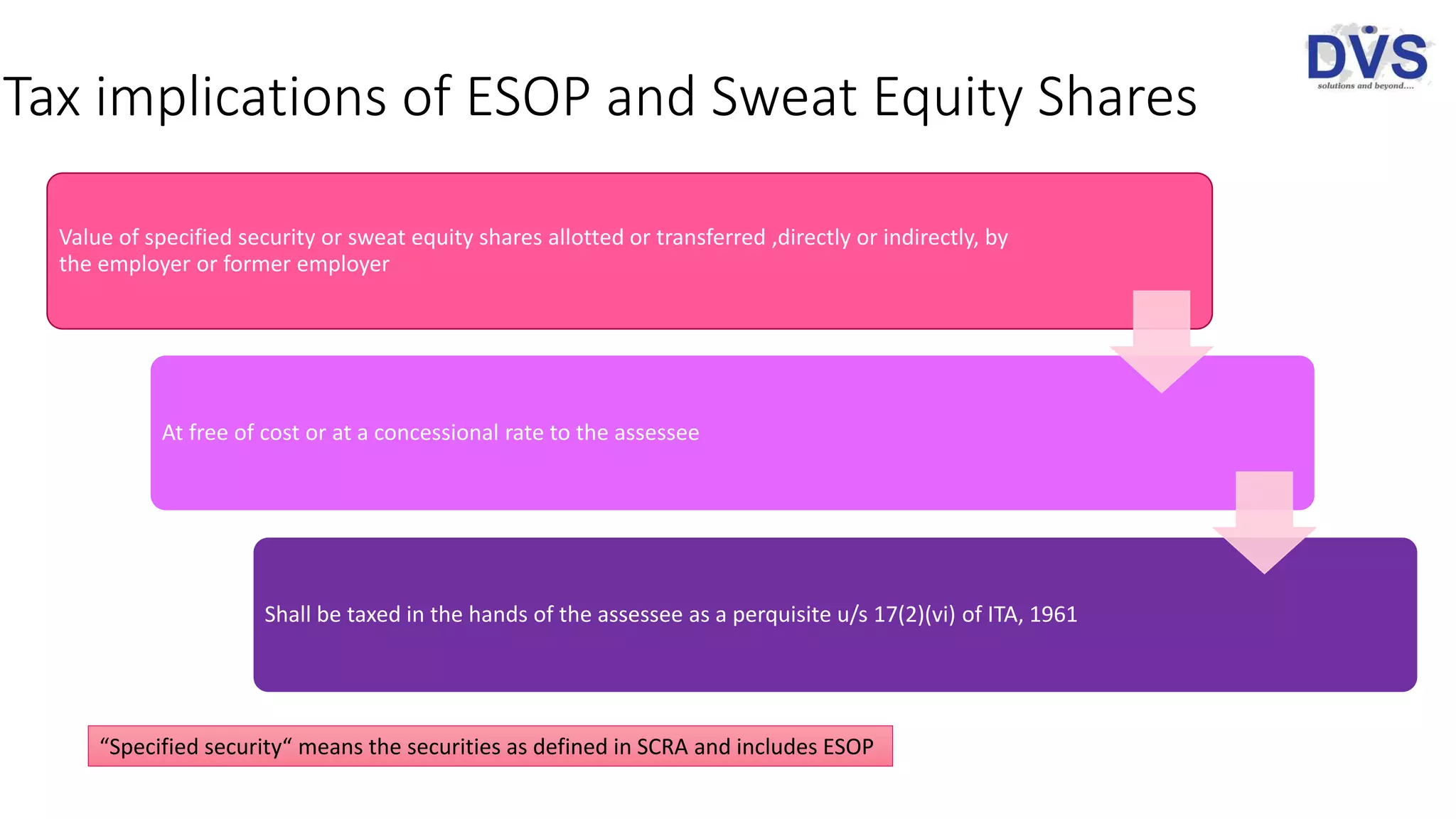 DVS
solutions and beyond....

Tax implications of ESOP and Sweat Equity Shares

Value of specified security or sweat equity shares allotted or transferred ,directly or indirectly, by the employer or former employer

At free of cost or at a concessional rate to the assessee

Shall be taxed in the hands of the assessee as a perquisite u/s 17(2)(vi) of ITA, 1961

“Specified security“ means the securities as defined in SCRA and includes ESOP